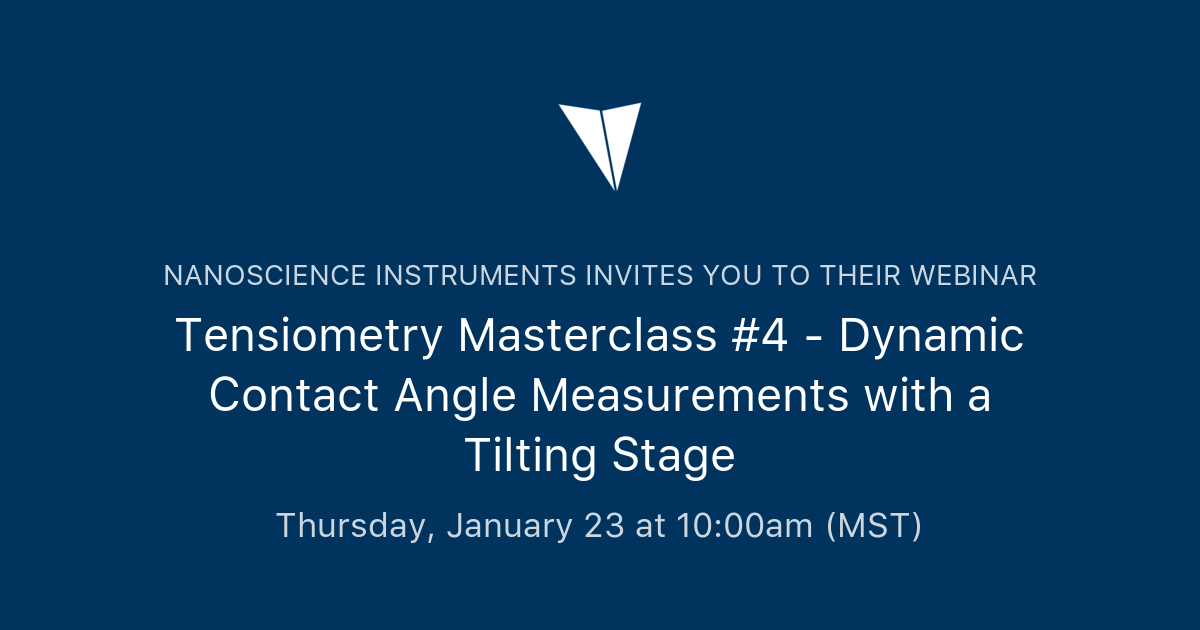 NANOSCIENCE INSTRUMENTS INVITES YOU TO THEIR WEBINAR

Tensiometry Masterclass #4 - Dynamic Contact Angle Measurements with a Tilting Stage

Thursday, January 23 at 10:00am (MST)